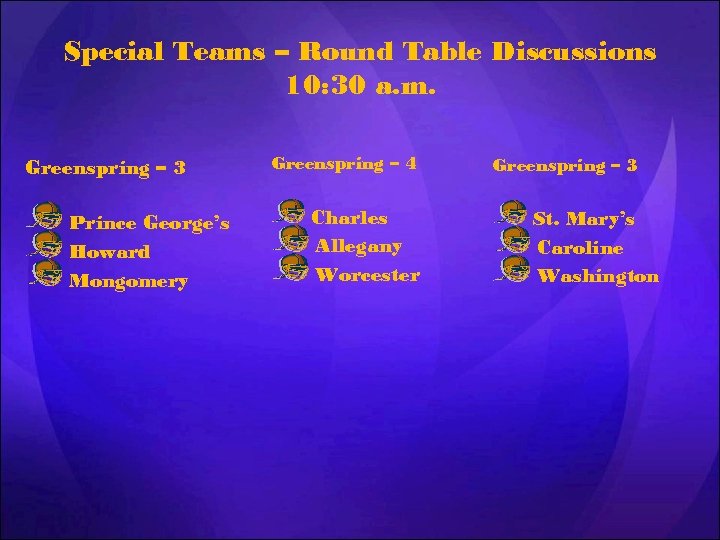 Special Teams – Round Table Discussions
10:30 a.m.

Greenspring – 3

Prince George's
Howard
Mongomery

Greenspring – 4

Charles
Allegany
Worcester

Greenspring – 3

St. Mary's
Caroline
Washington